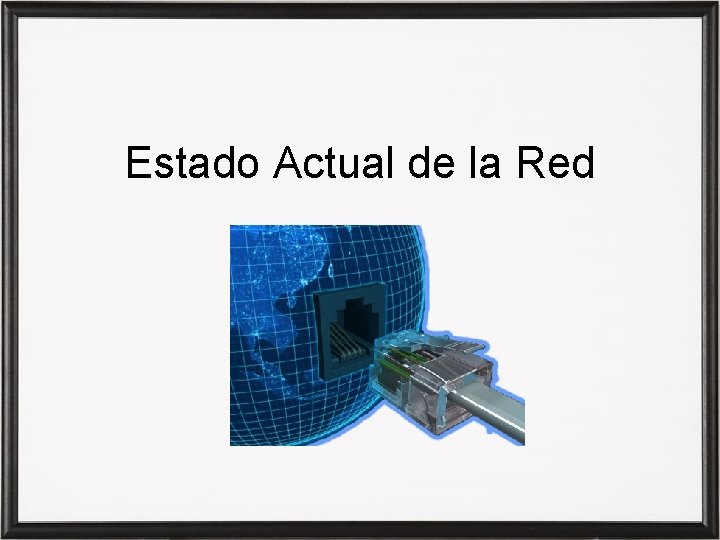 Estado Actual de la Red